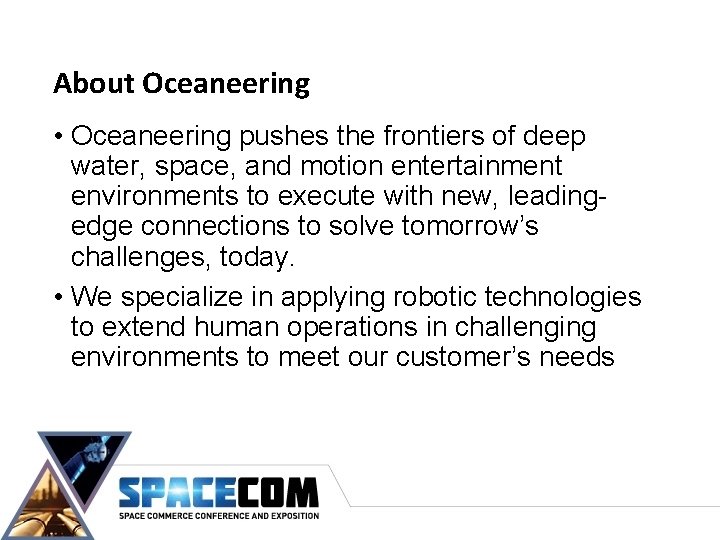 About Oceaneering

• Oceaneering pushes the frontiers of deep water, space, and motion entertainment environments to execute with new, leading-edge connections to solve tomorrow's challenges, today.

• We specialize in applying robotic technologies to extend human operations in challenging environments to meet our customer's needs

SPACECOM
SPACE COMMERCE CONFERENCE AND EXPOSITION